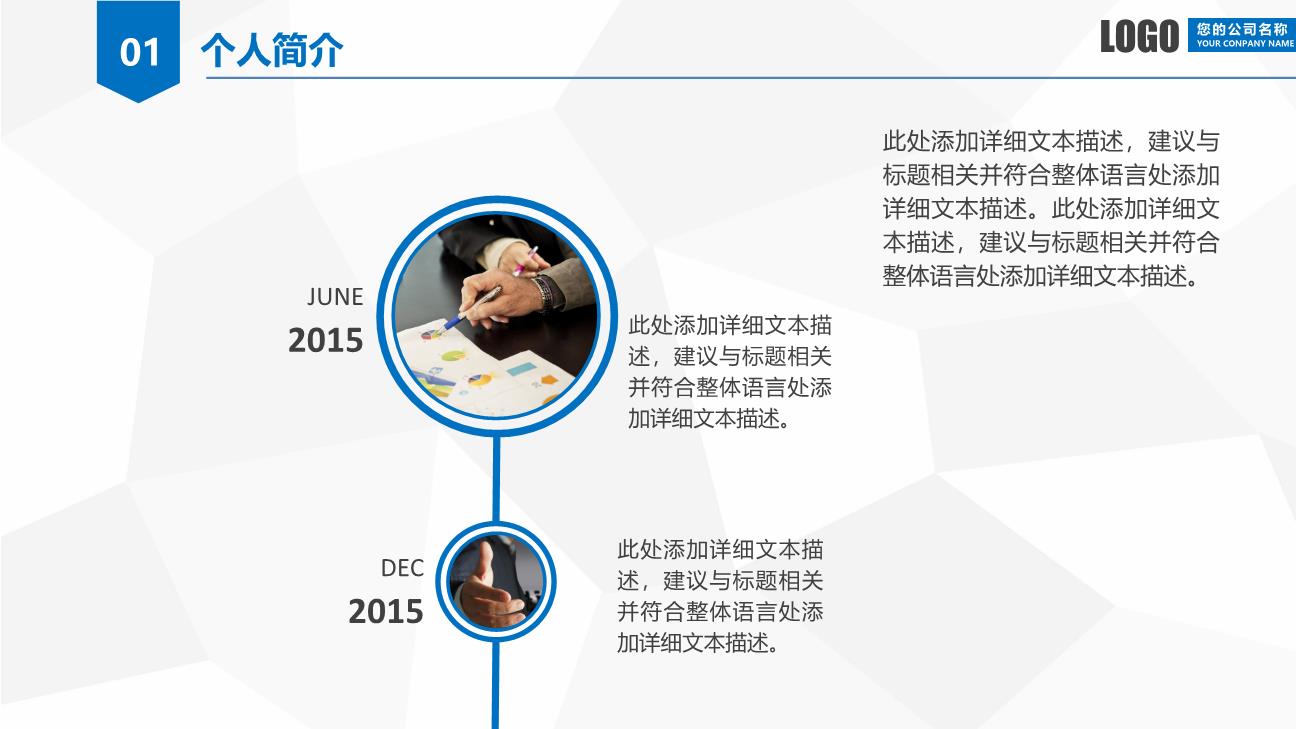 01 个人简介

LOGO 您的公司名称 YOUR CONPANY NAME

此处添加详细文本描述，建议与标题相关并符合整体语言处添加详细文本描述。此处添加详细文本描述，建议与标题相关并符合整体语言处添加详细文本描述。

JUNE
2015

此处添加详细文本描述，建议与标题相关并符合整体语言处添加详细文本描述。

DEC
2015

此处添加详细文本描述，建议与标题相关并符合整体语言处添加详细文本描述。